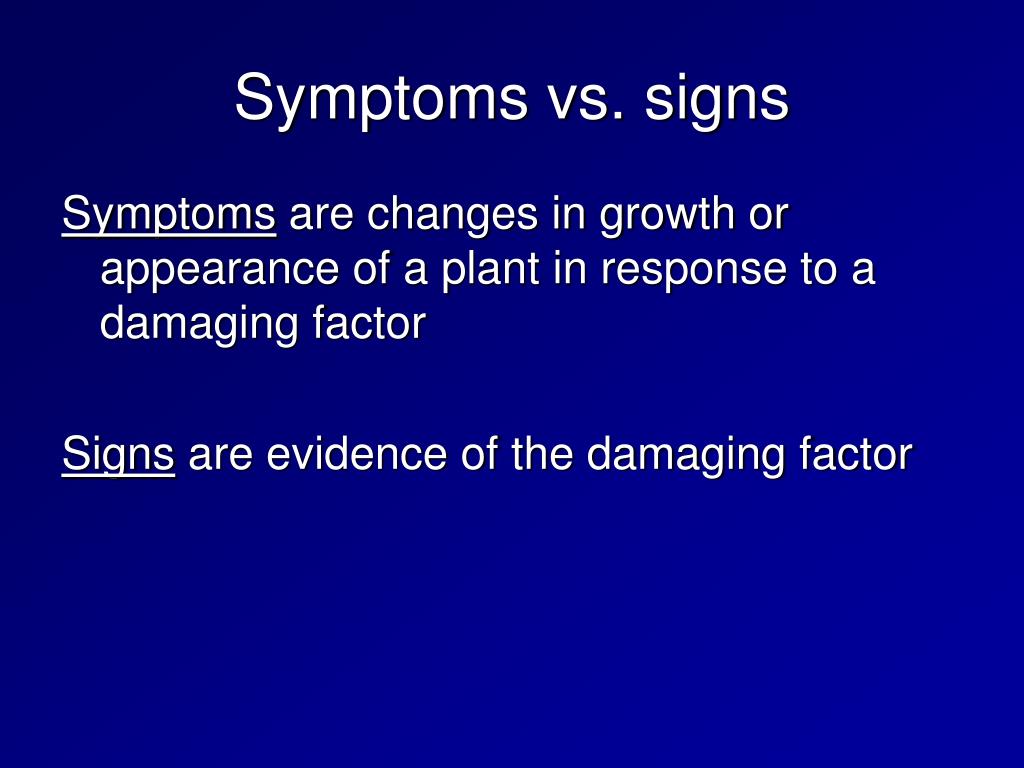 Symptoms vs. signs

Symptoms are changes in growth or appearance of a plant in response to a damaging factor

Signs are evidence of the damaging factor